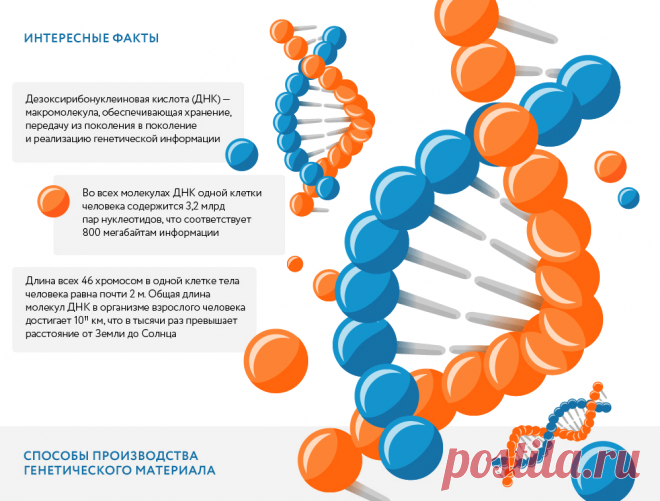 ИНТЕРЕСНЫЕ ФАКТЫ

Дезоксирибонуклеиновая кислота (ДНК) — макромолекула, обеспечивающая хранение, передачу из поколения в поколение и реализацию генетической информации

Во всех молекулах ДНК одной клетки человека содержится 3,2 млрд пар нуклеотидов, что соответствует 800 мегабайтам информации

Длина всех 46 хромосом в одной клетке тела человека равна почти 2 м. Общая длина молекул ДНК в организме взрослого человека достигает $10^{11}$ км, что в тысячи раз превышает расстояние от Земли до Солнца

СПОСОБЫ ПРОИЗВОДСТВА ГЕНЕТИЧЕСКОГО МАТЕРИАЛА

postila.ru